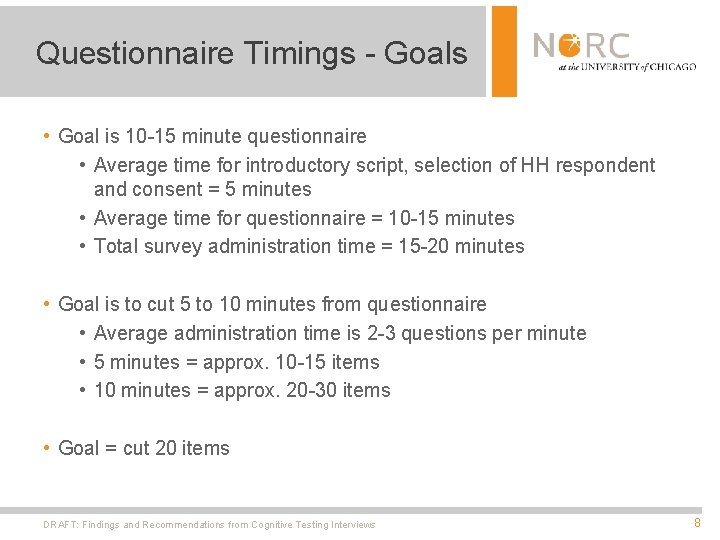 Questionnaire Timings - Goals

NORC
at the UNIVERSITY of CHICAGO

• Goal is 10-15 minute questionnaire
  • Average time for introductory script, selection of HH respondent and consent = 5 minutes
  • Average time for questionnaire = 10-15 minutes
  • Total survey administration time = 15-20 minutes

• Goal is to cut 5 to 10 minutes from questionnaire
  • Average administration time is 2-3 questions per minute
  • 5 minutes = approx. 10-15 items
  • 10 minutes = approx. 20-30 items

• Goal = cut 20 items

DRAFT: Findings and Recommendations from Cognitive Testing Interviews

8